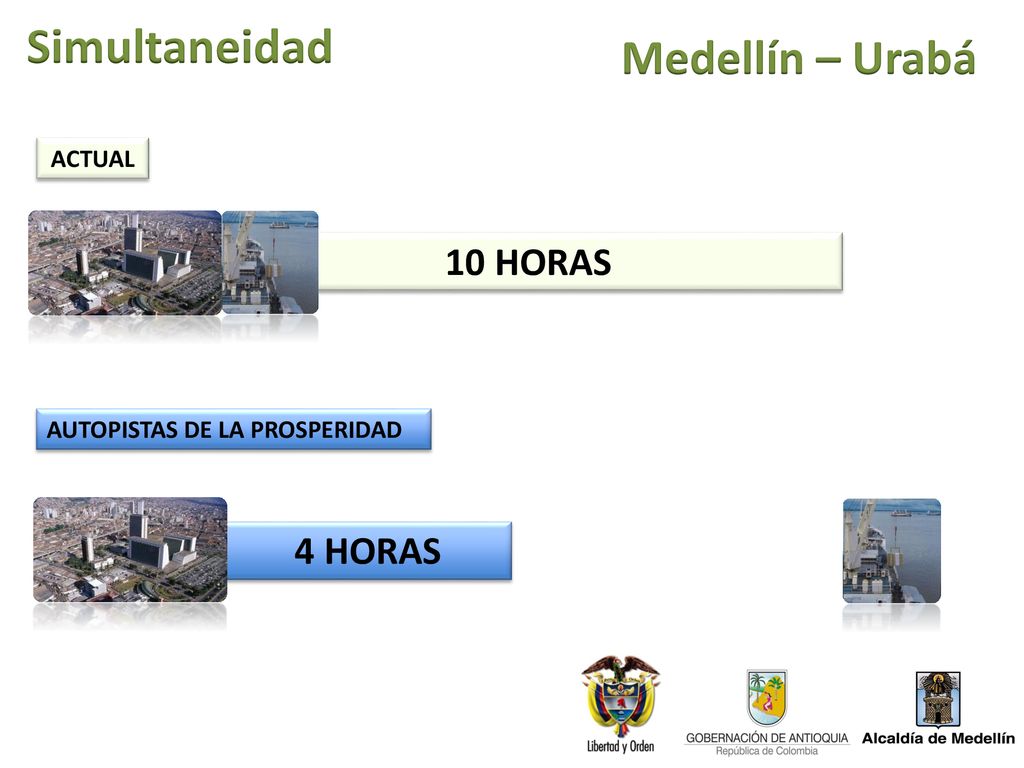 Simultaneidad

Medellín – Urabá

ACTUAL

10 HORAS

AUTOPISTAS DE LA PROSPERIDAD

4 HORAS

Libertad y Orden

GOBERNACIÓN DE ANTIOQUIA
República de Colombia

Alcaldía de Medellín